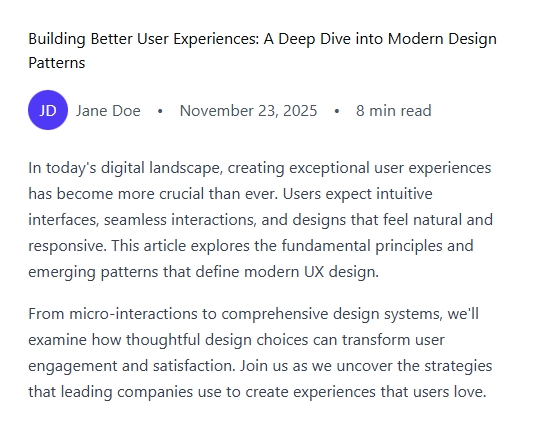 Building Better User Experiences: A Deep Dive into Modern Design Patterns

JD Jane Doe • November 23, 2025 • 8 min read

In today's digital landscape, creating exceptional user experiences has become more crucial than ever. Users expect intuitive interfaces, seamless interactions, and designs that feel natural and responsive. This article explores the fundamental principles and emerging patterns that define modern UX design.

From micro-interactions to comprehensive design systems, we'll examine how thoughtful design choices can transform user engagement and satisfaction. Join us as we uncover the strategies that leading companies use to create experiences that users love.